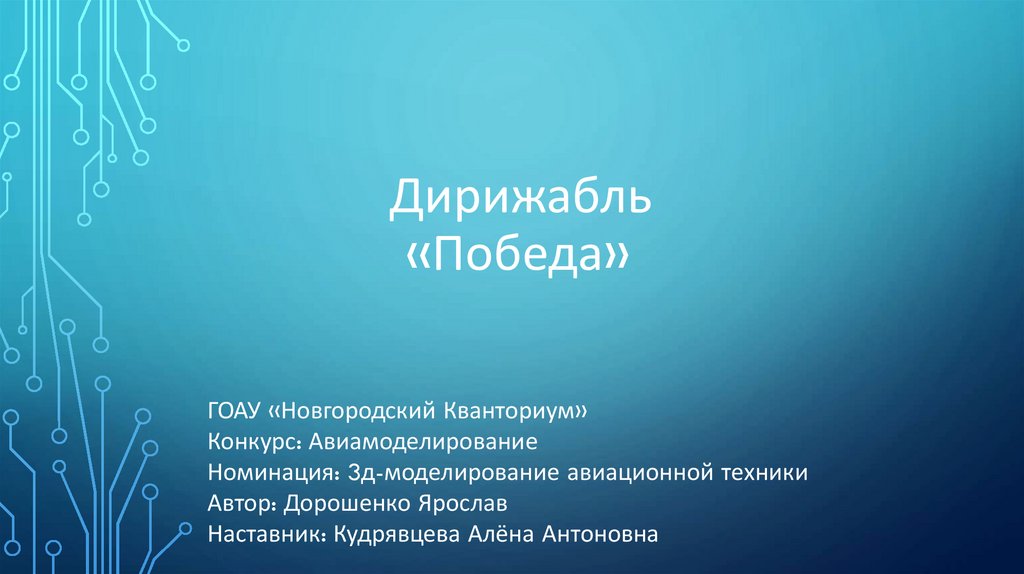 Дирижабль «Победа»

ГОАУ «Новгородский Кванториум»
Конкурс: Авиамоделирование
Номинация: 3д-моделирование авиационной техники
Автор: Дорошенко Ярослав
Наставник: Кудрявцева Алёна Антоновна